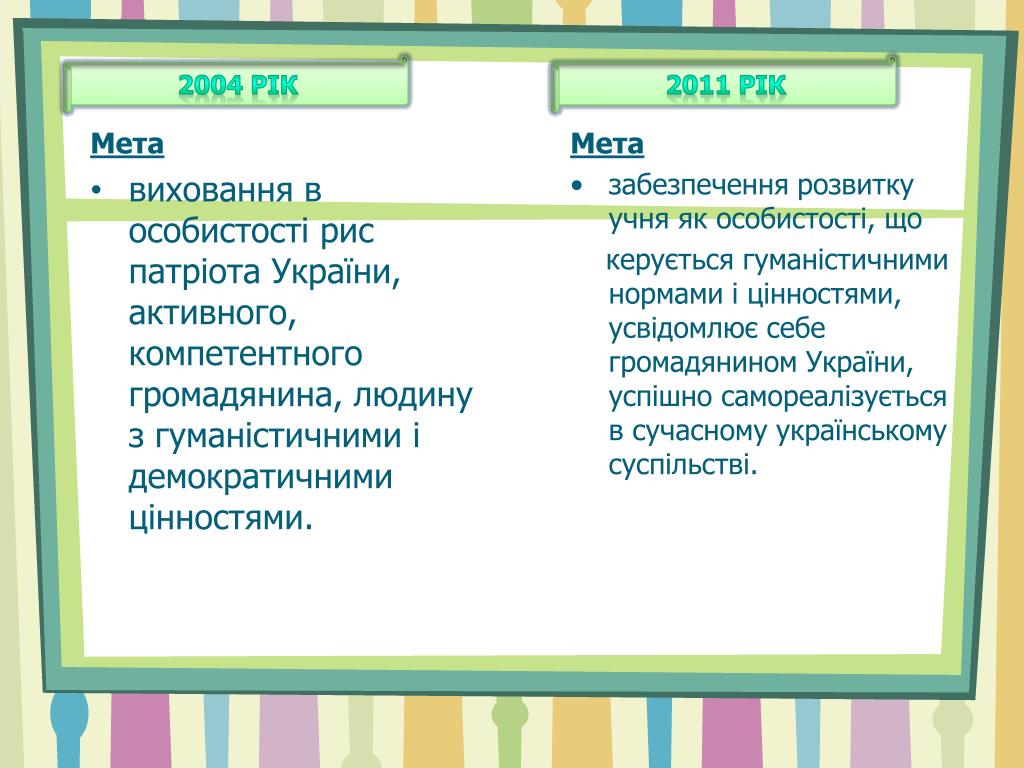 2004 РІК

Мета

• виховання в особистості рис патріота України, активного, компетентного громадянина, людину з гуманістичними і демократичними цінностями.

2011 РІК

Мета

• забезпечення розвитку учня як особистості, що керується гуманістичними нормами і цінностями, усвідомлює себе громадянином України, успішно самореалізується в сучасному українському суспільстві.